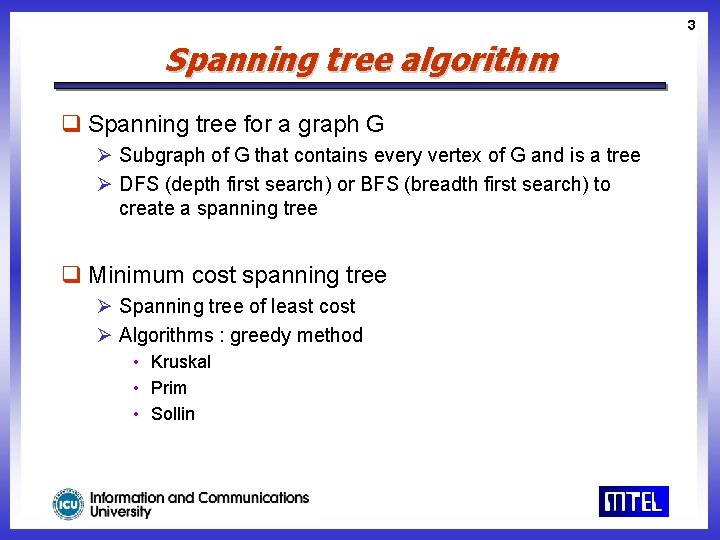 3

Spanning tree algorithm

❑ Spanning tree for a graph G
➢ Subgraph of G that contains every vertex of G and is a tree
➢ DFS (depth first search) or BFS (breadth first search) to create a spanning tree

❑ Minimum cost spanning tree
➢ Spanning tree of least cost
➢ Algorithms : greedy method
• Kruskal
• Prim
• Sollin

ICU Information and Communications University

MTEL